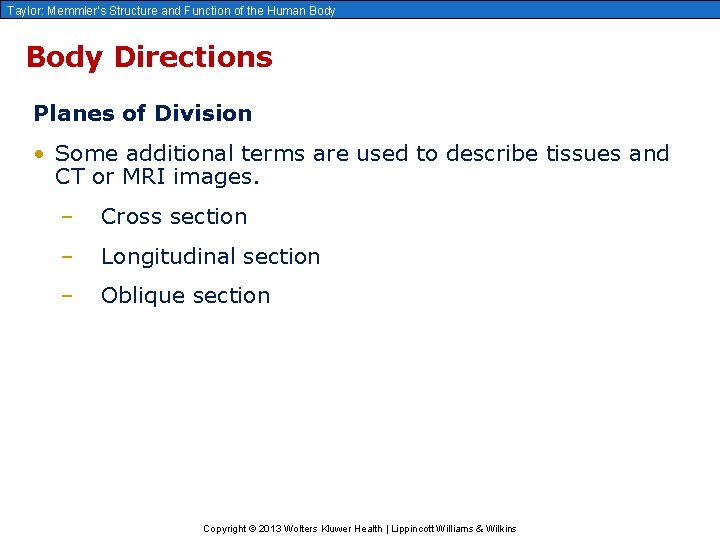 Taylor: Memmler's Structure and Function of the Human Body

Body Directions

Planes of Division

• Some additional terms are used to describe tissues and CT or MRI images.

– Cross section

– Longitudinal section

– Oblique section

Copyright © 2013 Wolters Kluwer Health | Lippincott Williams & Wilkins